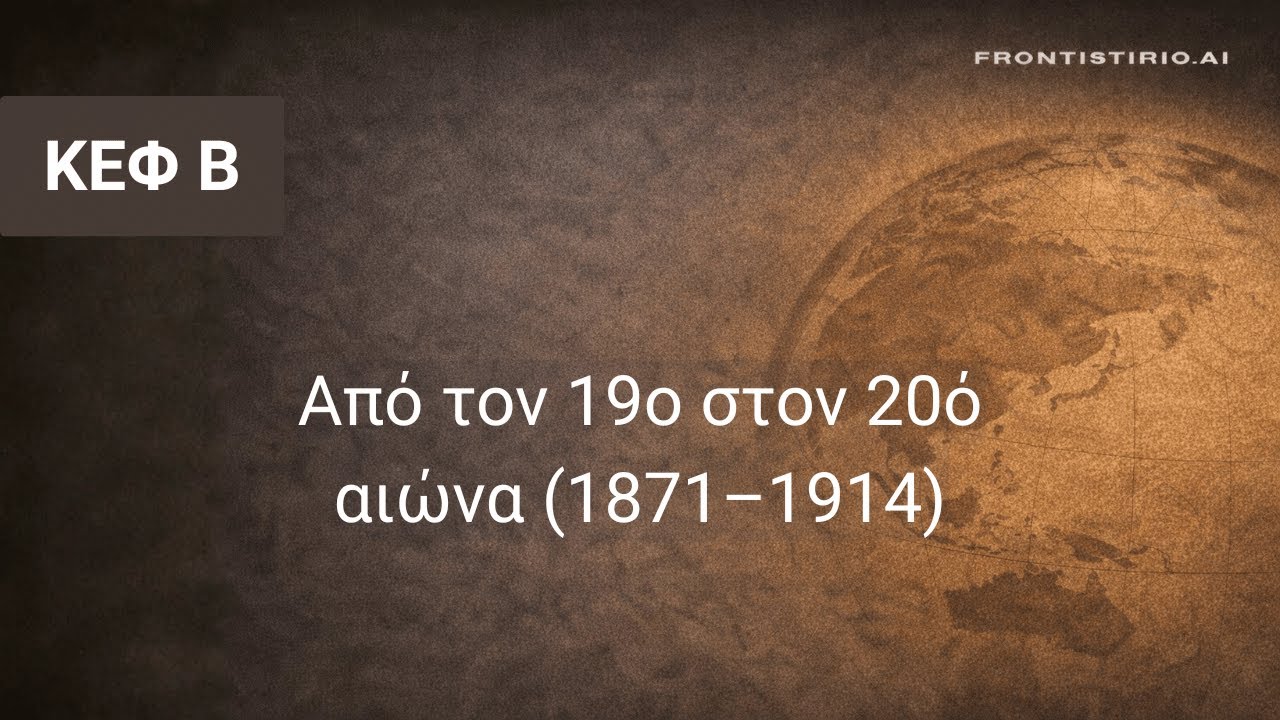 FRONTISTIRIO.AI

ΚΕΦ Β

Από τον 19ο στον 20ό αιώνα (1871–1914)